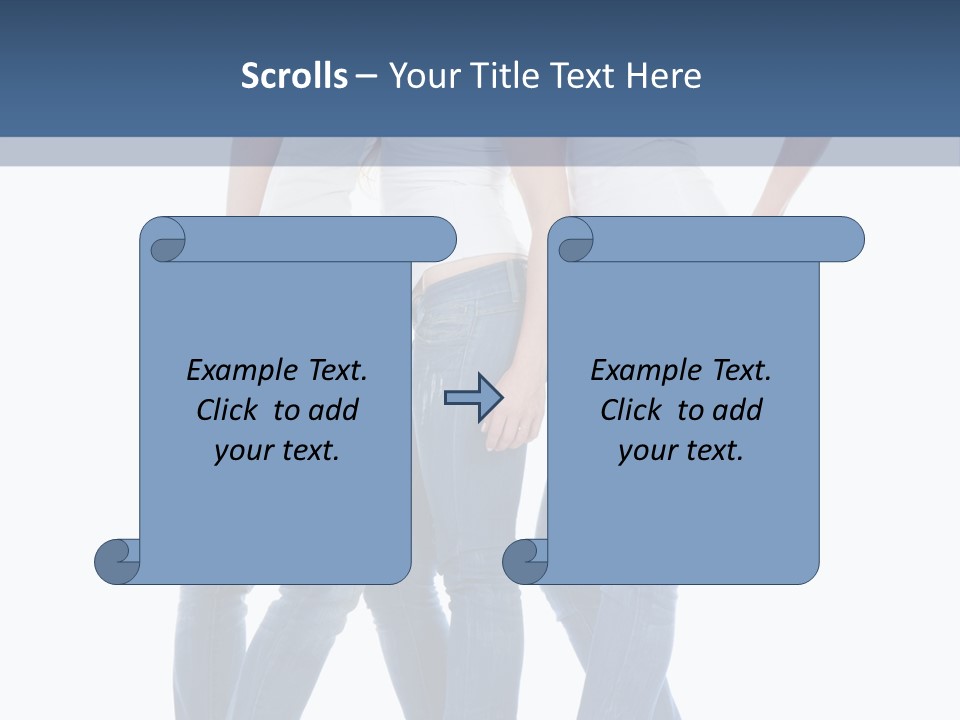 Scrolls – Your Title Text Here

Example Text. Click to add your text.

Example Text. Click to add your text.